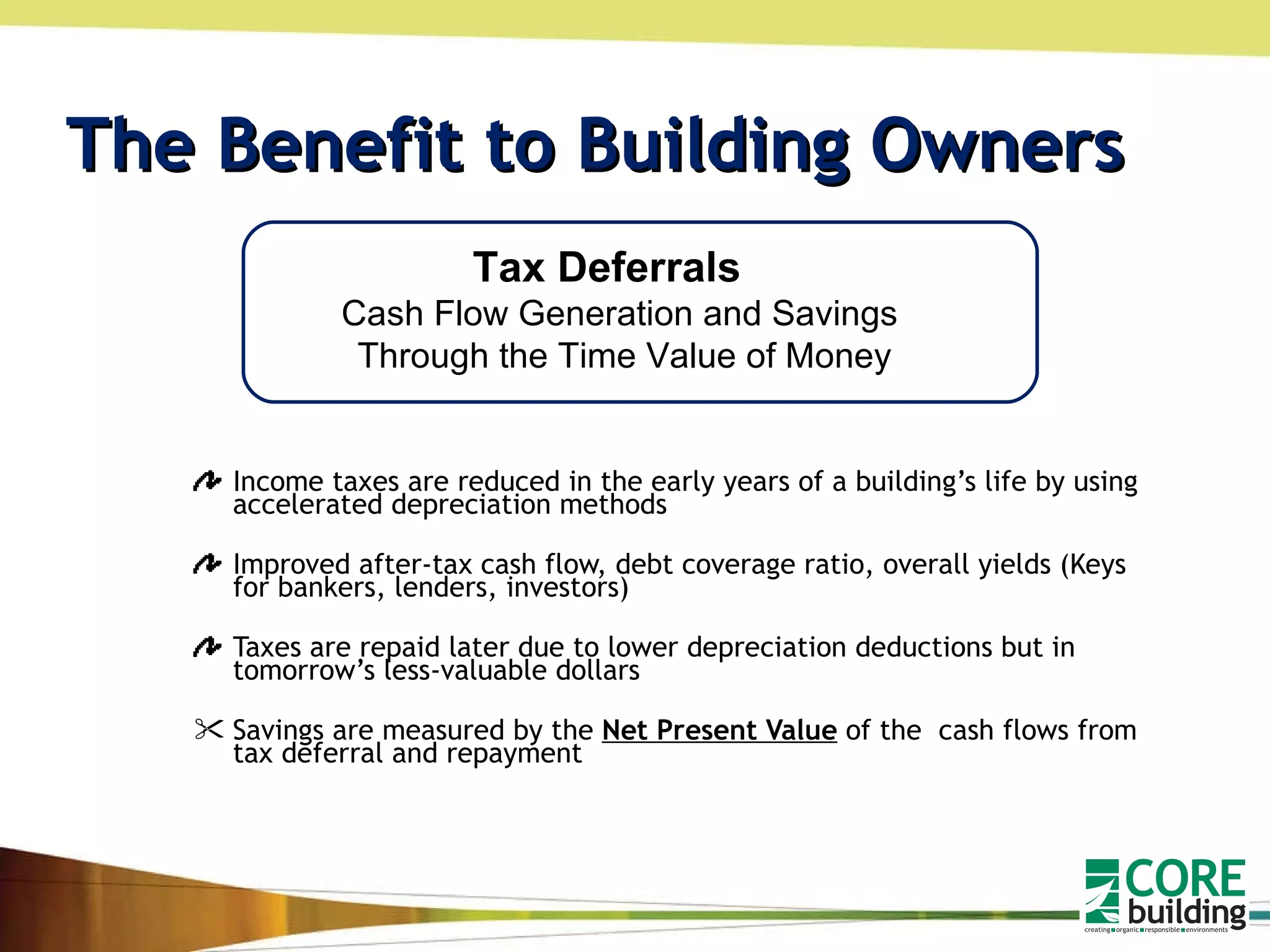 The Benefit to Building Owners

Tax Deferrals
Cash Flow Generation and Savings
Through the Time Value of Money

Income taxes are reduced in the early years of a building’s life by using accelerated depreciation methods

Improved after-tax cash flow, debt coverage ratio, overall yields (Keys for bankers, lenders, investors)

Taxes are repaid later due to lower depreciation deductions but in tomorrow’s less-valuable dollars

Savings are measured by the Net Present Value of the cash flows from tax deferral and repayment

CORE building
creating organic responsible environments